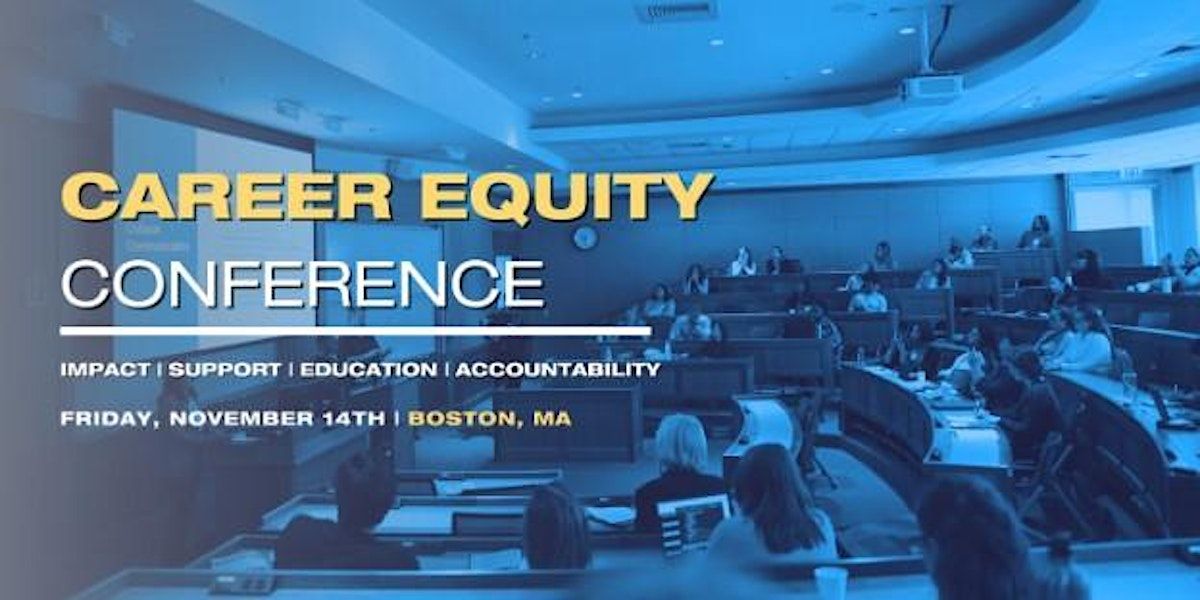 CAREER EQUITY
CONFERENCE

IMPACT | SUPPORT | EDUCATION | ACCOUNTABILITY

FRIDAY, NOVEMBER 14TH | BOSTON, MA